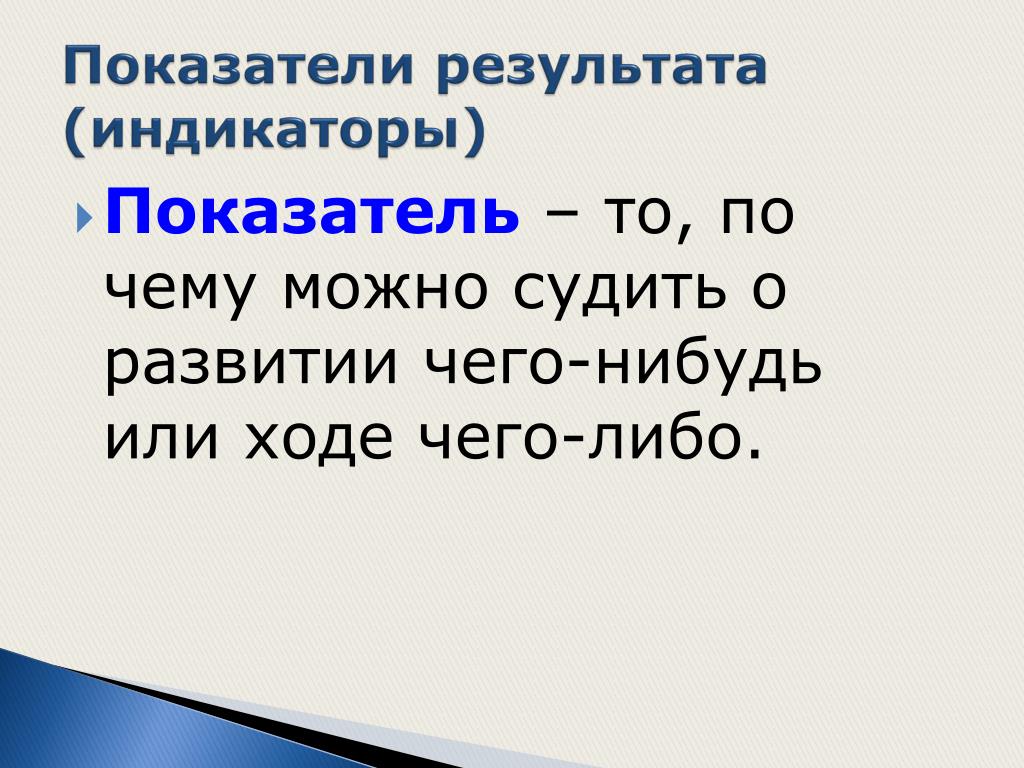 Показатели результата (индикаторы)

Показатель – то, по чему можно судить о развитии чего-нибудь или ходе чего-либо.